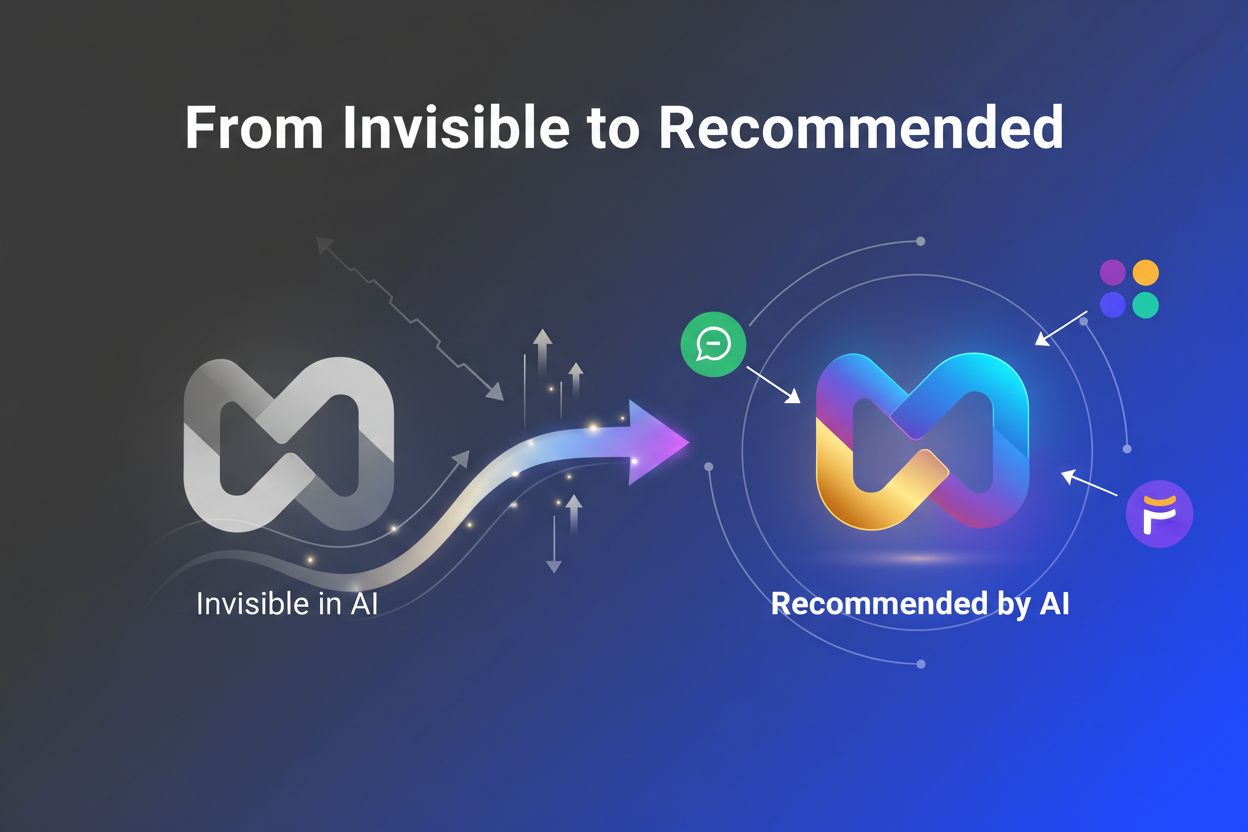 From Invisible to Recommended

Invisible in AI

Recommended by AI